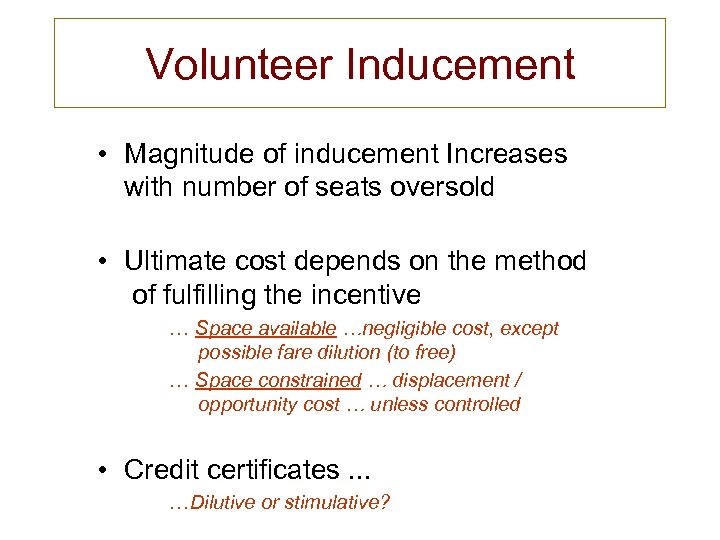 Volunteer Inducement

• Magnitude of inducement Increases with number of seats oversold

• Ultimate cost depends on the method of fulfilling the incentive

… Space available …negligible cost, except possible fare dilution (to free)

… Space constrained … displacement / opportunity cost … unless controlled

• Credit certificates ...

…Dilutive or stimulative?